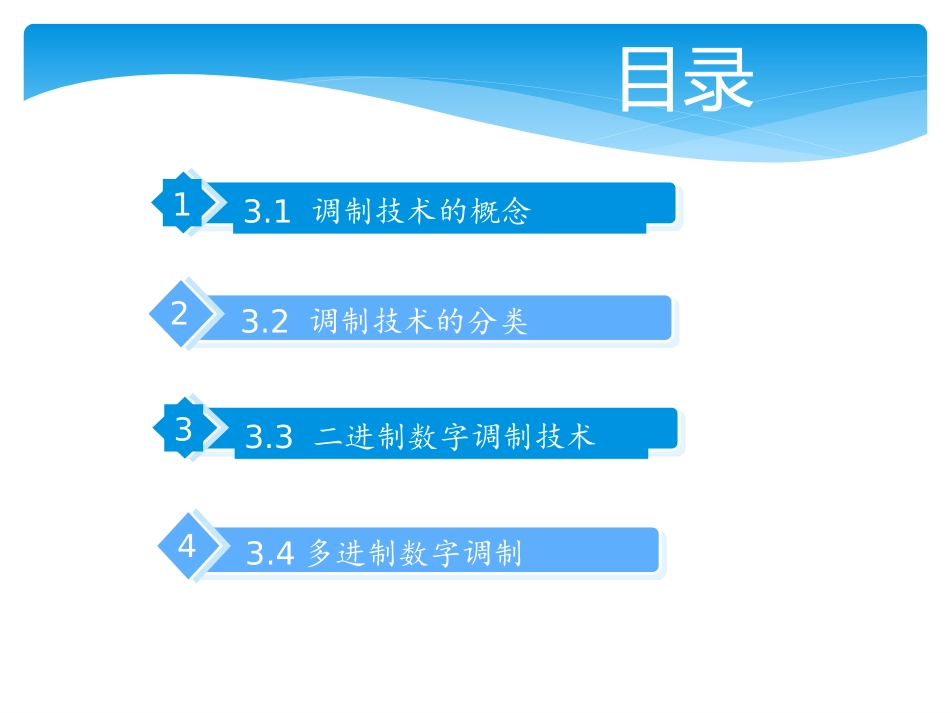 目录

1 3.1 调制技术的概念

2 3.2 调制技术的分类

3 3.3 二进制数字调制技术

4 3.4 多进制数字调制